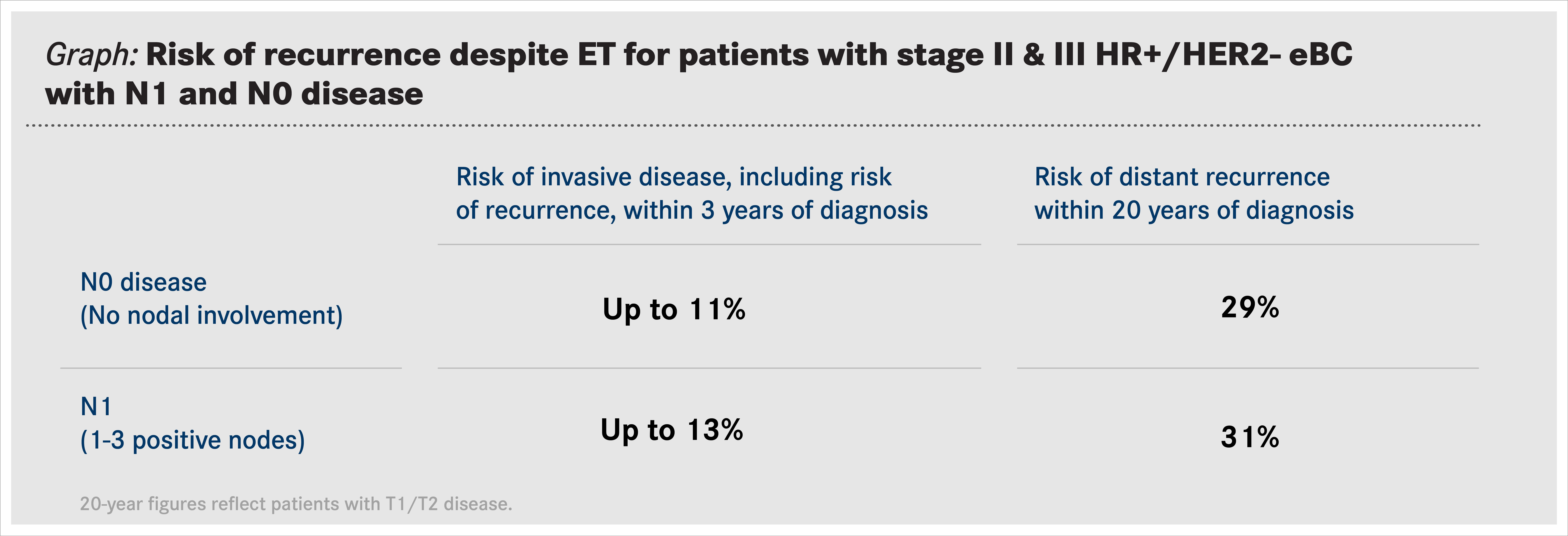 Graph: Risk of recurrence despite ET for patients with stage II & III HR+/HER2- eBC with N1 and N0 disease

| | Risk of invasive disease, including risk of recurrence, within 3 years of diagnosis | Risk of distant recurrence within 20 years of diagnosis |
|---|---|---|
| N0 disease (No nodal involvement) | Up to 11% | 29% |
| N1 (1-3 positive nodes) | Up to 13% | 31% |

20-year figures reflect patients with T1/T2 disease.